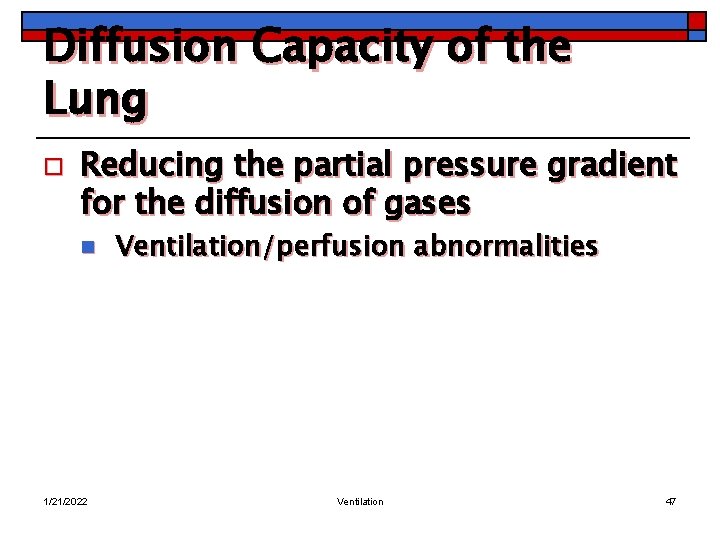 Diffusion Capacity of the Lung

Reducing the partial pressure gradient for the diffusion of gases

Ventilation/perfusion abnormalities

1/21/2022

Ventilation

47